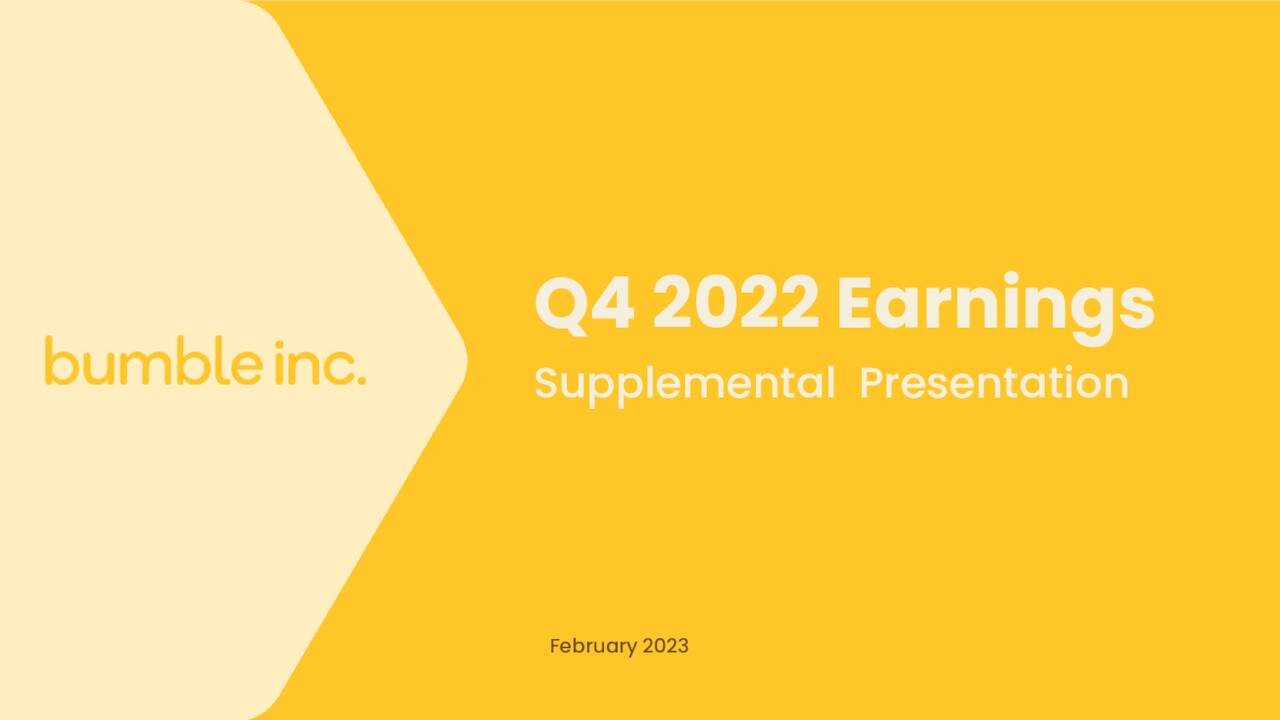 bumble inc.

Q4 2022 Earnings

Supplemental Presentation

February 2023